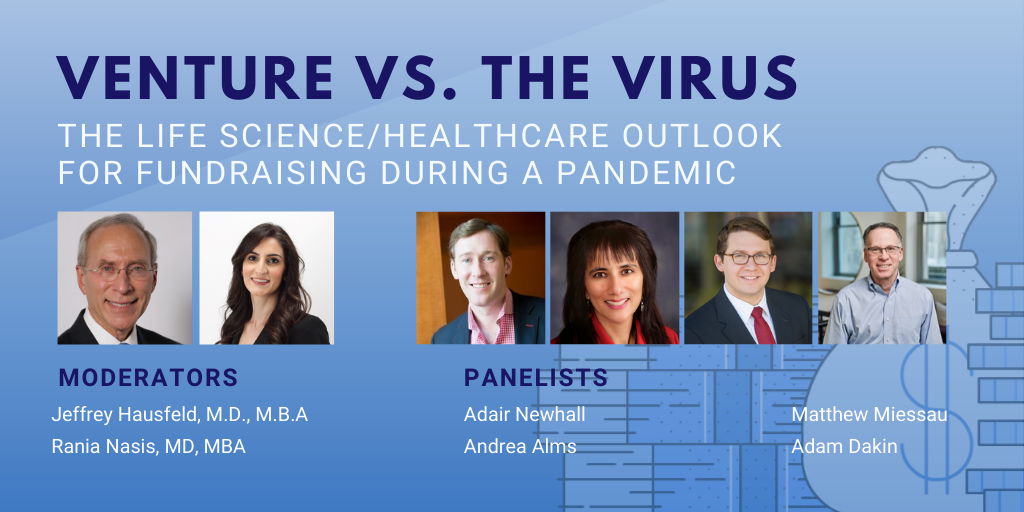 VENTURE VS. THE VIRUS

THE LIFE SCIENCE/HEALTHCARE OUTLOOK FOR FUNDRAISING DURING A PANDEMIC

MODERATORS

Jeffrey Hausfeld, M.D., M.B.A

Rania Nasis, MD, MBA

PANELISTS

Adair Newhall

Andrea Alms

Matthew Miessau

Adam Dakin